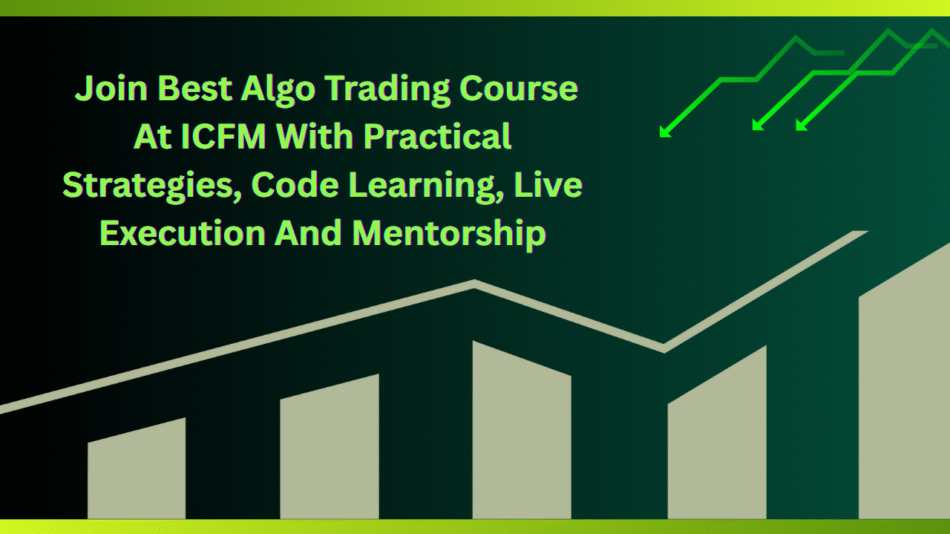 Join Best Algo Trading Course At ICFM With Practical Strategies, Code Learning, Live Execution And Mentorship